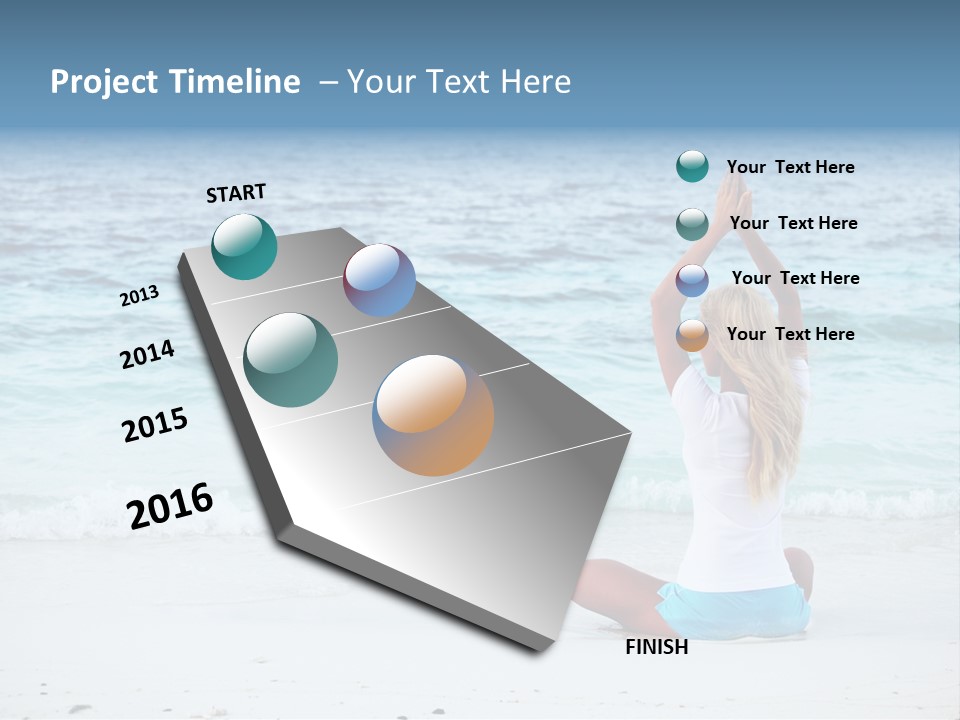 Project Timeline – Your Text Here

START

2013

2014

2015

2016

FINISH

Your Text Here

Your Text Here

Your Text Here

Your Text Here